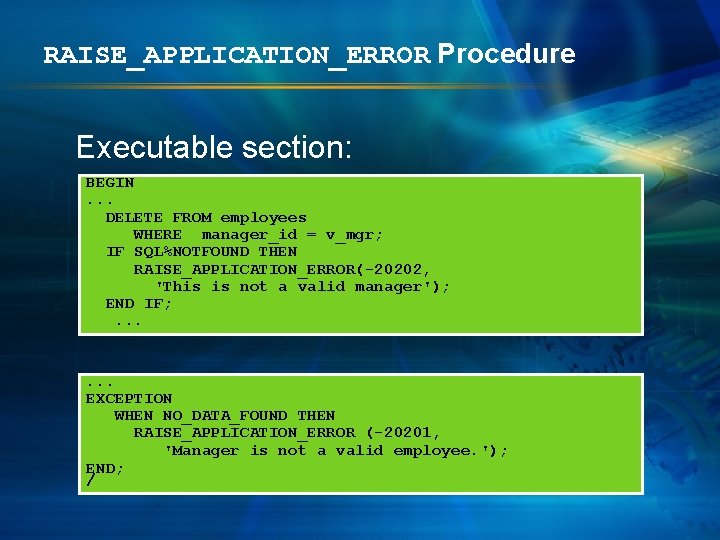 RAISE_APPLICATION_ERROR Procedure

Executable section:

BEGIN
...
DELETE FROM employees
WHERE manager_id = v_mgr;
IF SQL%NOTFOUND THEN
RAISE_APPLICATION_ERROR(-20202,
'This is not a valid manager');
END IF;
...

...
EXCEPTION
WHEN NO_DATA_FOUND THEN
RAISE_APPLICATION_ERROR (-20201,
'Manager is not a valid employee.');
END;
/